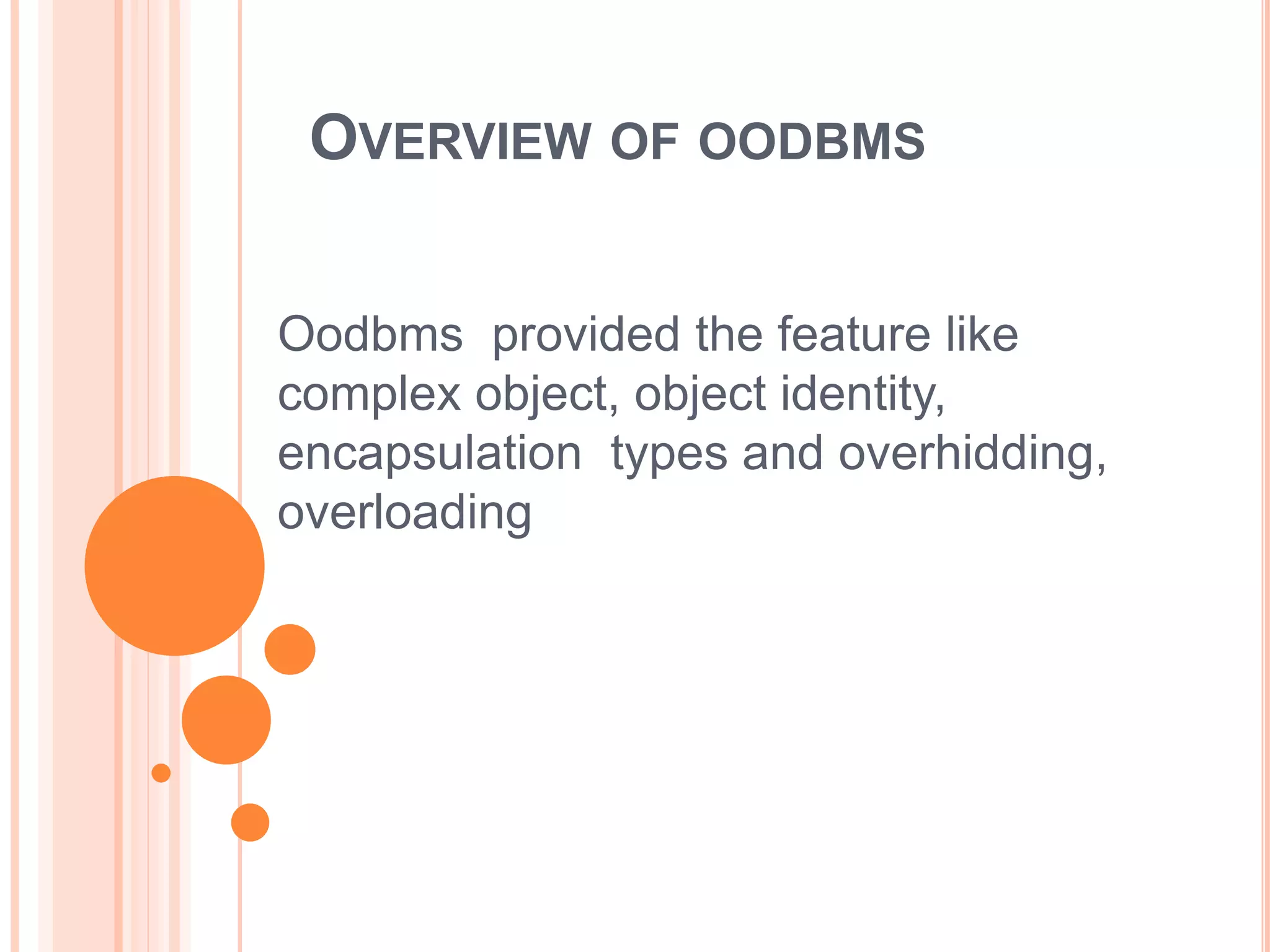 OVERVIEW OF OODBMS

Oodbms provided the feature like complex object, object identity, encapsulation types and overhidding, overloading